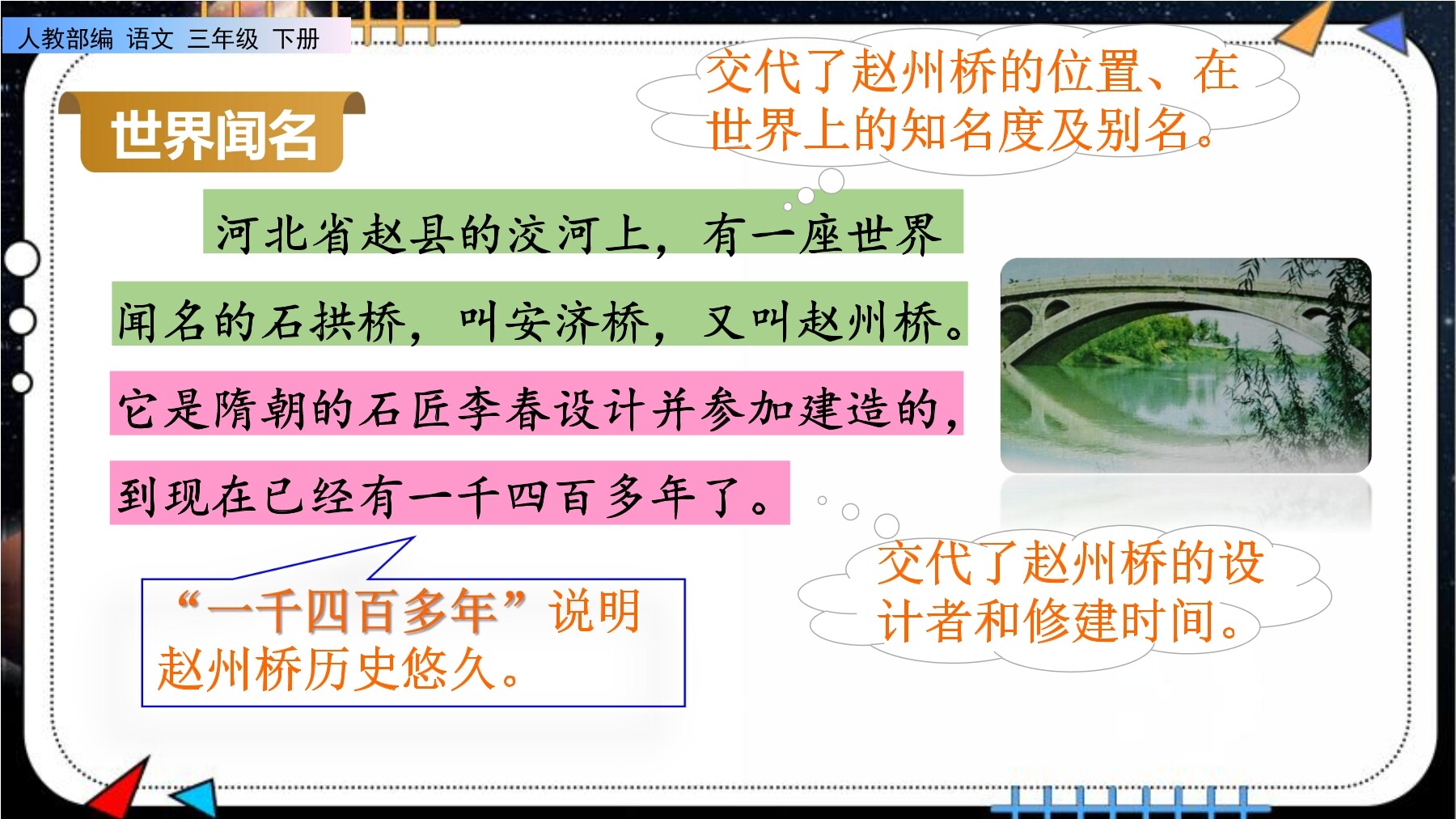 人教部编 语文 三年级 下册

世界闻名

交代了赵州桥的位置、在世界上的知名度及别名。

河北省赵县的洨河上，有一座世界闻名的石拱桥，叫安济桥，又叫赵州桥。它是隋朝的石匠李春设计并参加建造的，到现在已经有一千四百多年了。

“一千四百多年”说明赵州桥历史悠久。

交代了赵州桥的设计者和修建时间。